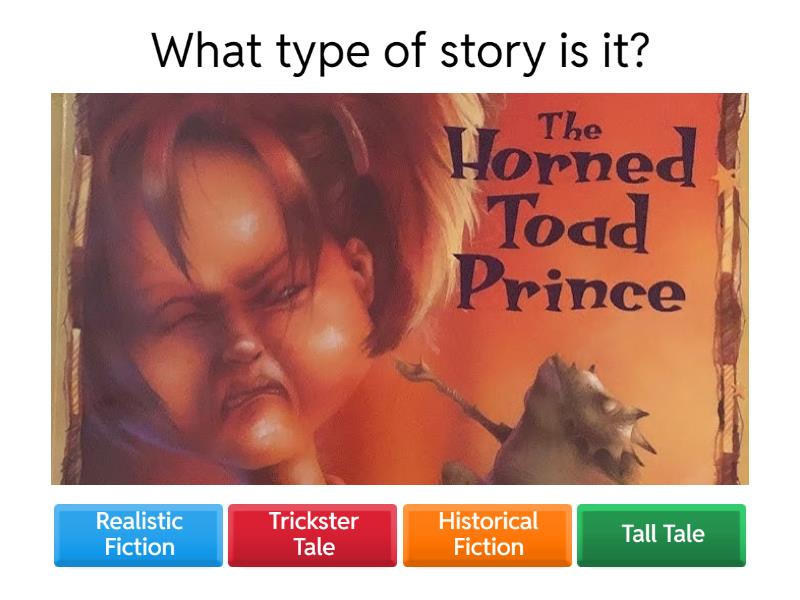 What type of story is it?

The Horned Toad Prince

Realistic Fiction

Trickster Tale

Historical Fiction

Tall Tale